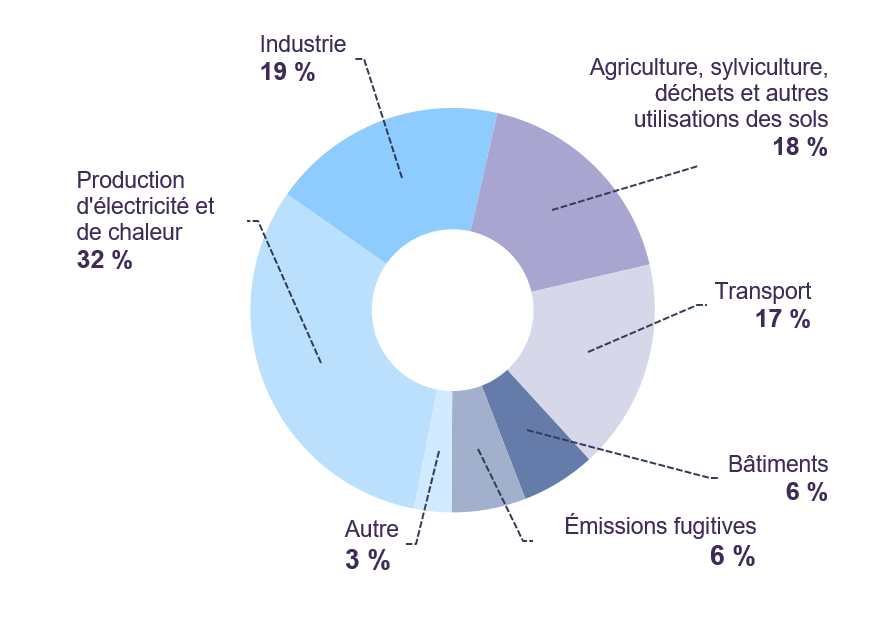 Industrie
19 %

Agriculture, sylviculture, déchets et autres utilisations des sols
18 %

Production d'électricité et de chaleur
32 %

Transport
17 %

Bâtiments
6 %

Émissions fugitives
6 %

Autre
3 %